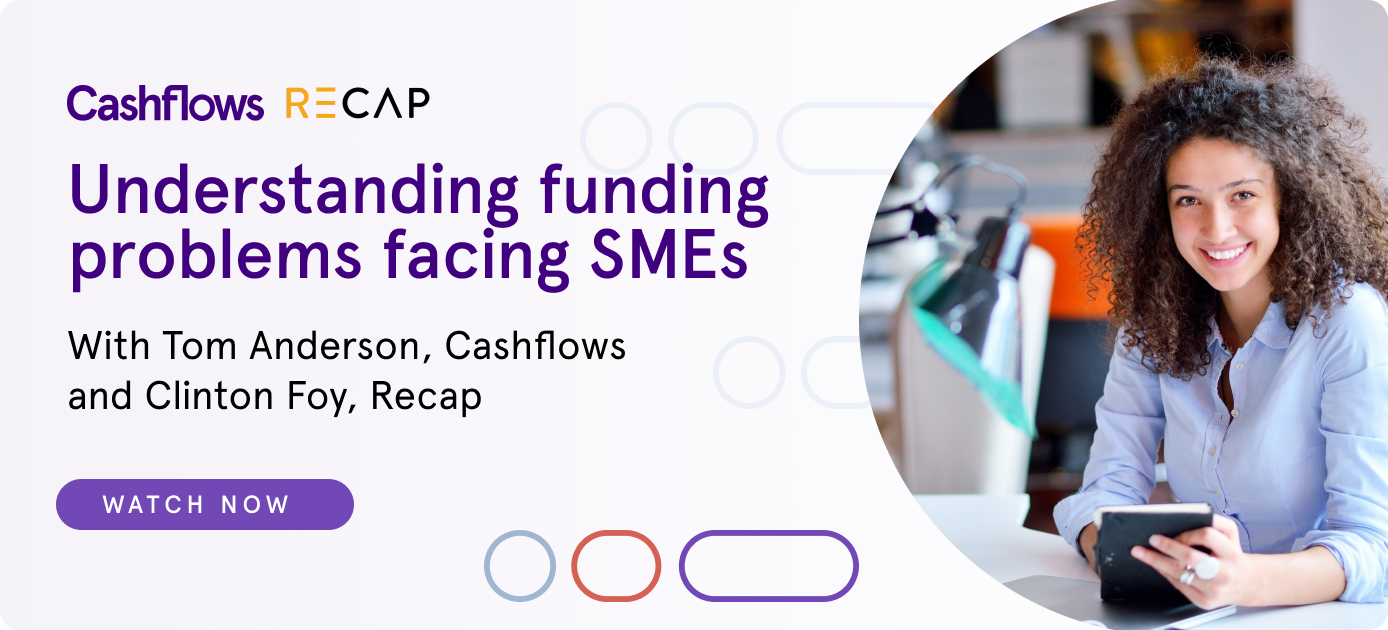 Cashflows RECAP

Understanding funding problems facing SMEs

With Tom Anderson, Cashflows and Clinton Foy, Recap

WATCH NOW